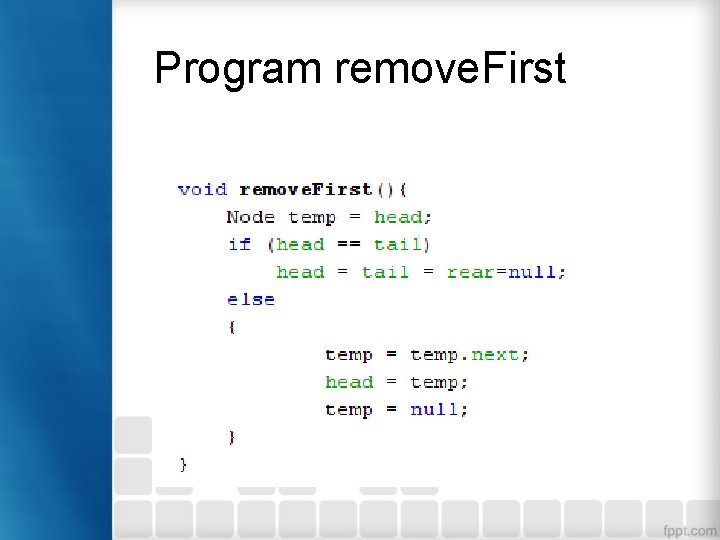 Program removeFirst

void removeFirst(){
    Node temp = head;
    if (head == tail)
        head = tail = rear=null;
    else
    {
            temp = temp.next;
            head = temp;
            temp = null;
    }
}

fppt.com